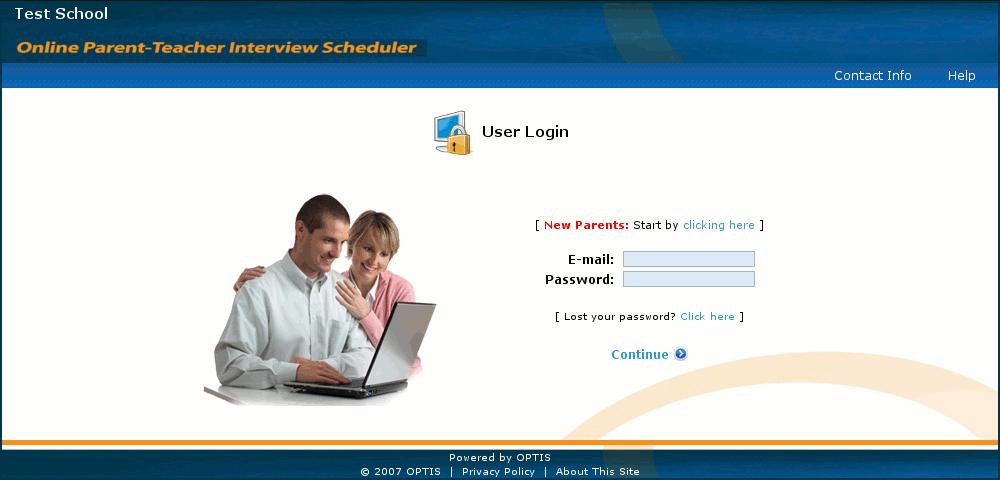 Test School

Online Parent-Teacher Interview Scheduler

Contact Info Help

User Login

[ New Parents: Start by clicking here ]

E-mail:
Password:

[ Lost your password? Click here ]

Continue

Powered by OPTIS
© 2007 OPTIS | Privacy Policy | About This Site